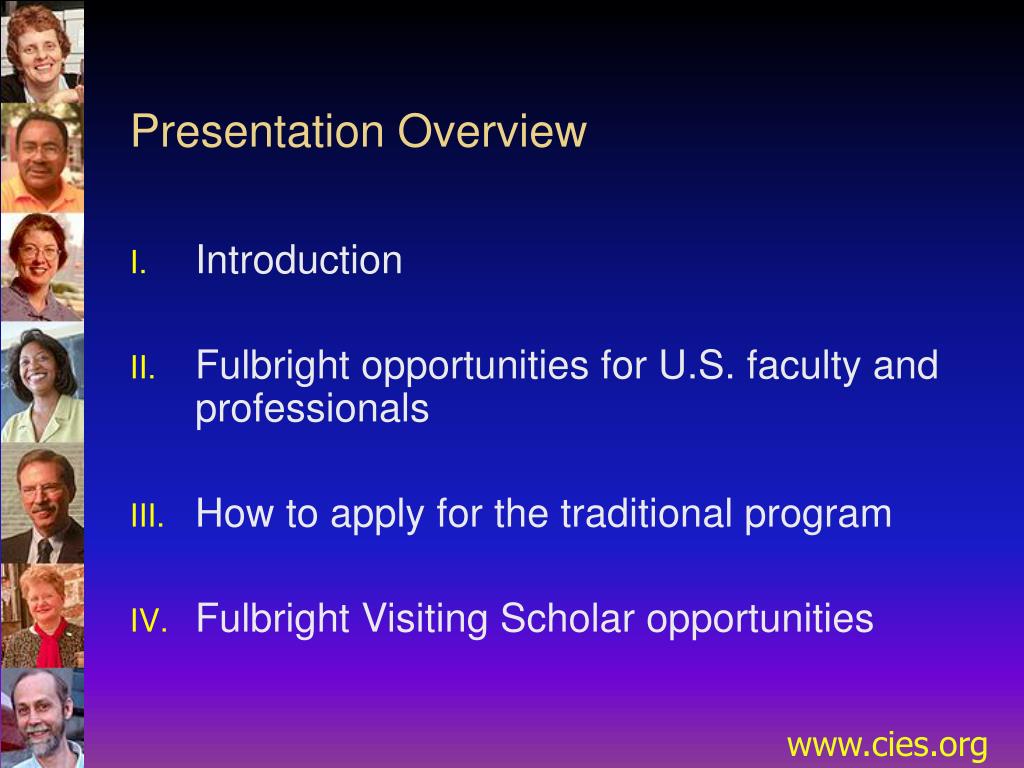 Presentation Overview

I. Introduction

II. Fulbright opportunities for U.S. faculty and professionals

III. How to apply for the traditional program

IV. Fulbright Visiting Scholar opportunities

www.cies.org